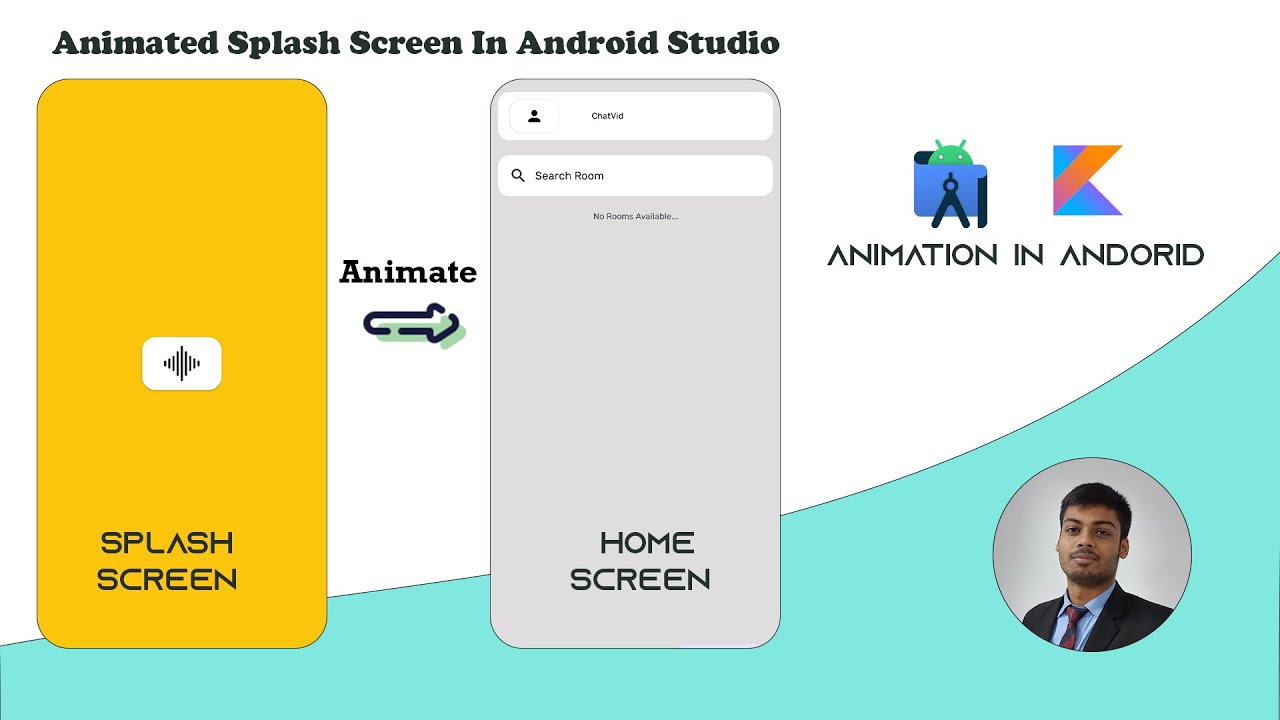 Animated Splash Screen In Android Studio

SPLASH SCREEN

Animate

ChatVid

Search Room

No Rooms Available...

HOME SCREEN

ANIMATION IN ANDORID